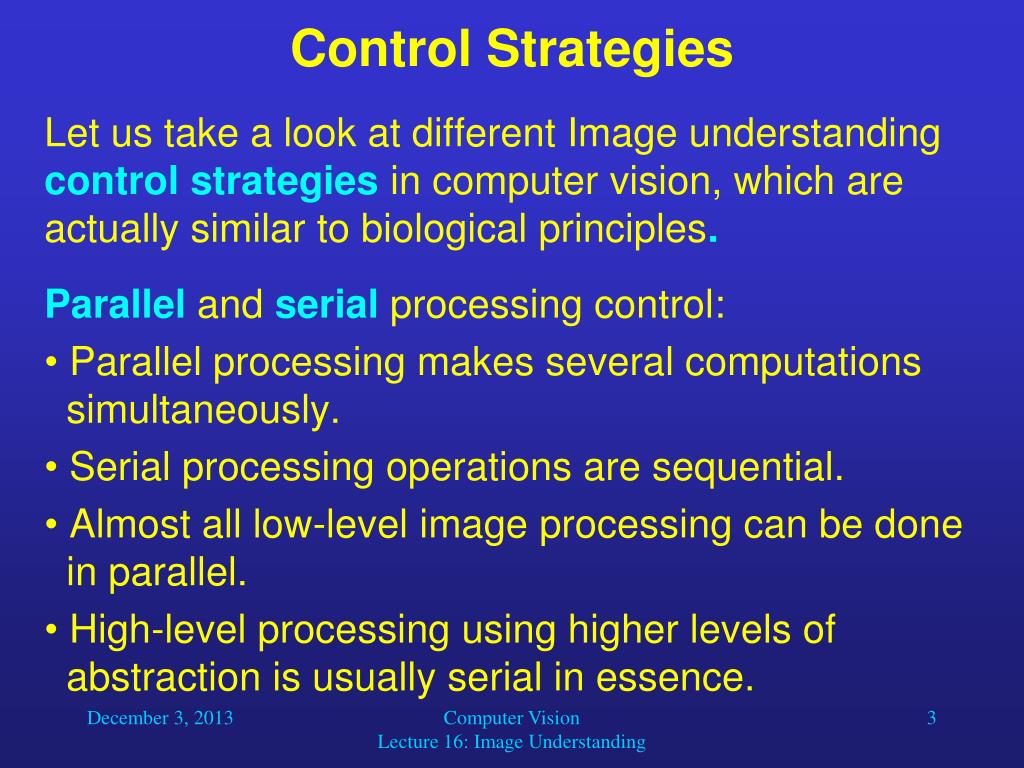 Control Strategies

Let us take a look at different Image understanding control strategies in computer vision, which are actually similar to biological principles.

Parallel and serial processing control:
• Parallel processing makes several computations simultaneously.
• Serial processing operations are sequential.
• Almost all low-level image processing can be done in parallel.
• High-level processing using higher levels of abstraction is usually serial in essence.

December 3, 2013

Computer Vision
Lecture 16: Image Understanding

3